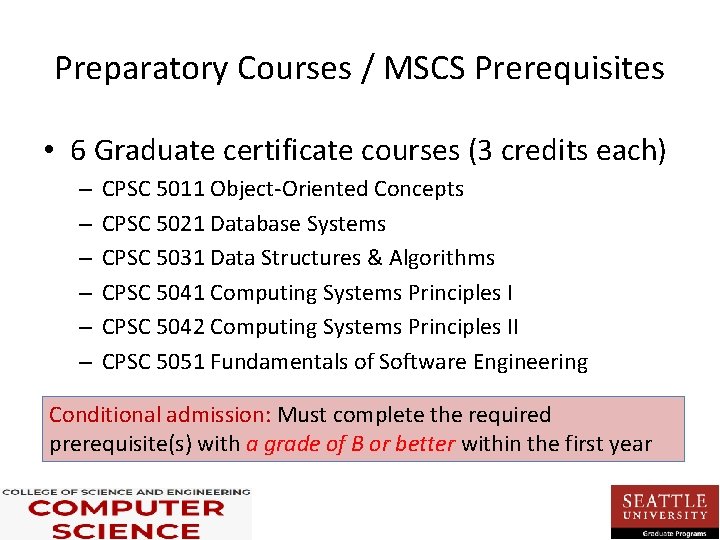 Preparatory Courses / MSCS Prerequisites

• 6 Graduate certificate courses (3 credits each)
– CPSC 5011 Object-Oriented Concepts
– CPSC 5021 Database Systems
– CPSC 5031 Data Structures & Algorithms
– CPSC 5041 Computing Systems Principles I
– CPSC 5042 Computing Systems Principles II
– CPSC 5051 Fundamentals of Software Engineering

Conditional admission: Must complete the required prerequisite(s) with a grade of B or better within the first year

COLLEGE OF SCIENCE AND ENGINEERING
COMPUTER SCIENCE

SEATTLE UNIVERSITY
Graduate Programs